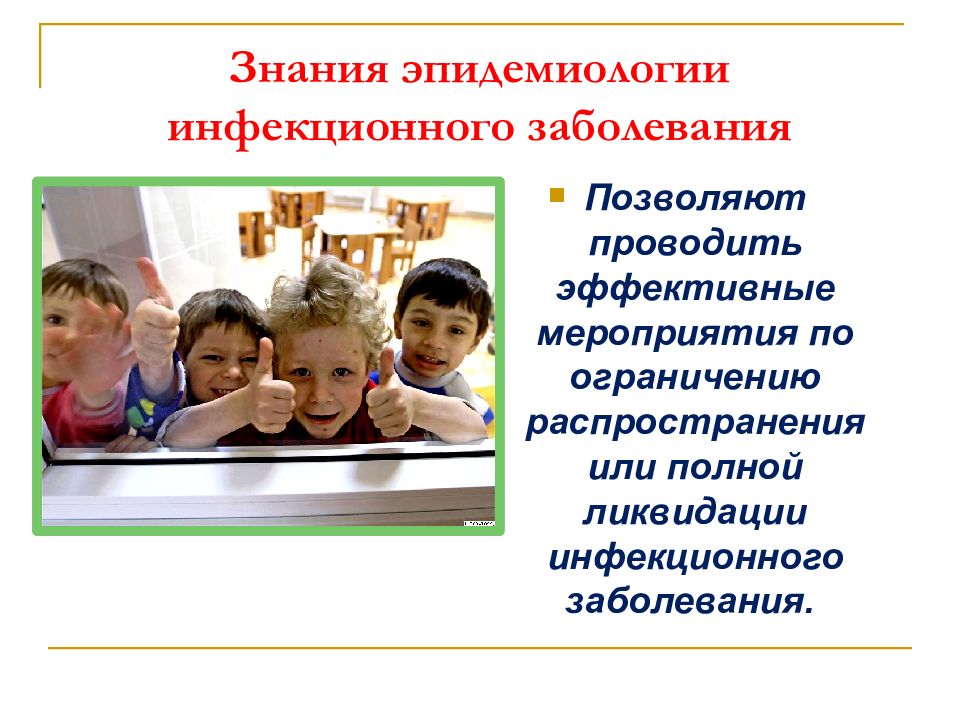 Знания эпидемиологии инфекционного заболевания

Позволяют проводить эффективные мероприятия по ограничению распространения или полной ликвидации инфекционного заболевания.